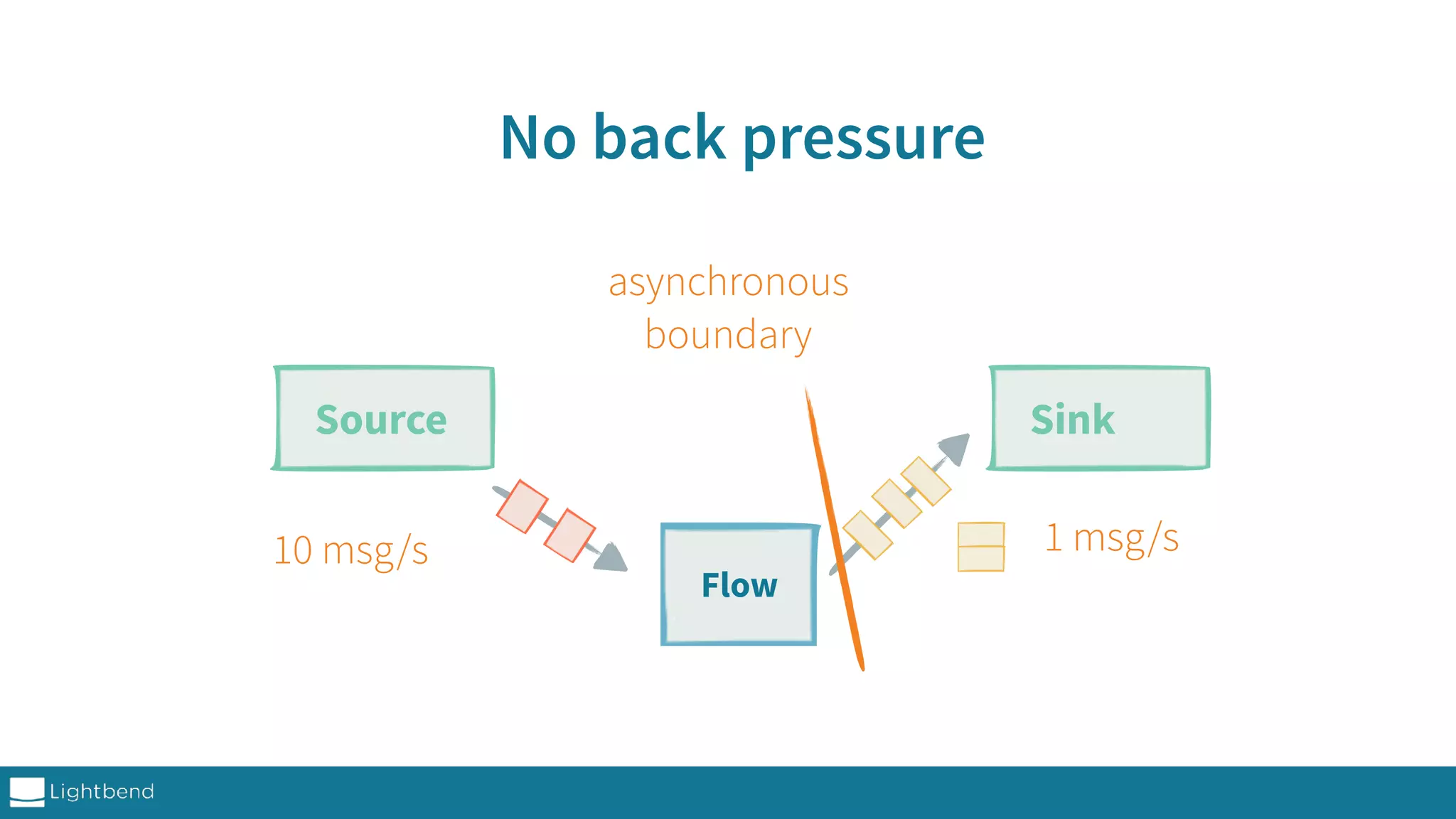 No back pressure

asynchronous boundary

Source

Sink

10 msg/s

Flow

1 msg/s

Lightbend